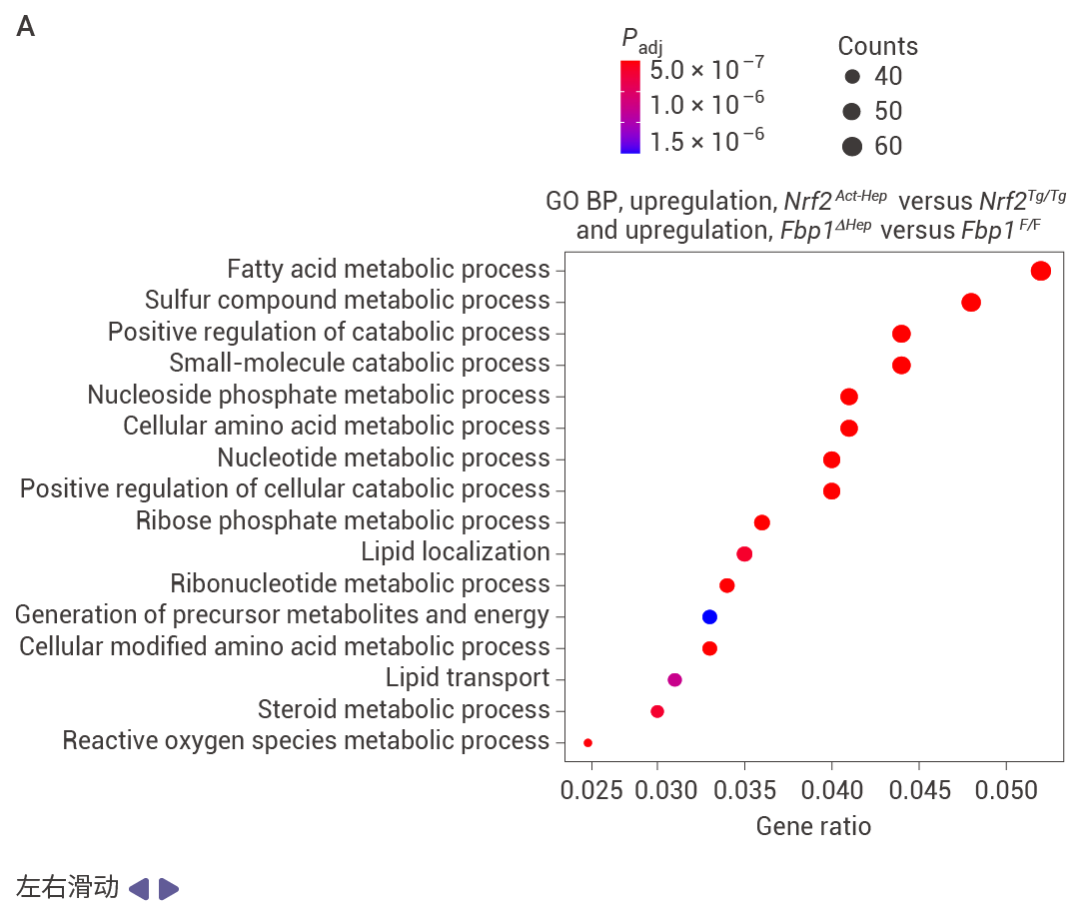 A

$P_{adj}$
$5.0 \times 10^{-7}$
$1.0 \times 10^{-6}$
$1.5 \times 10^{-6}$

Counts
40
50
60

GO BP, upregulation, $Nrf2^{Act\text{-}Hep}$ versus $Nrf2^{Tg/Tg}$ and upregulation, $Fbp1^{\Delta Hep}$ versus $Fbp1^{F/F}$

Fatty acid metabolic process
Sulfur compound metabolic process
Positive regulation of catabolic process
Small-molecule catabolic process
Nucleoside phosphate metabolic process
Cellular amino acid metabolic process
Nucleotide metabolic process
Positive regulation of cellular catabolic process
Ribose phosphate metabolic process
Lipid localization
Ribonucleotide metabolic process
Generation of precursor metabolites and energy
Cellular modified amino acid metabolic process
Lipid transport
Steroid metabolic process
Reactive oxygen species metabolic process

0.025 0.030 0.035 0.040 0.045 0.050
Gene ratio

左右滑动